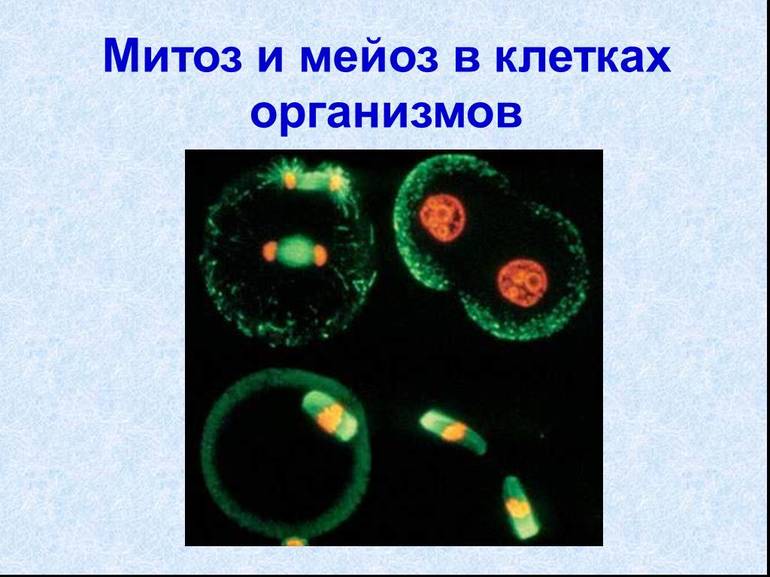 Митоз и мейоз в клетках организмов